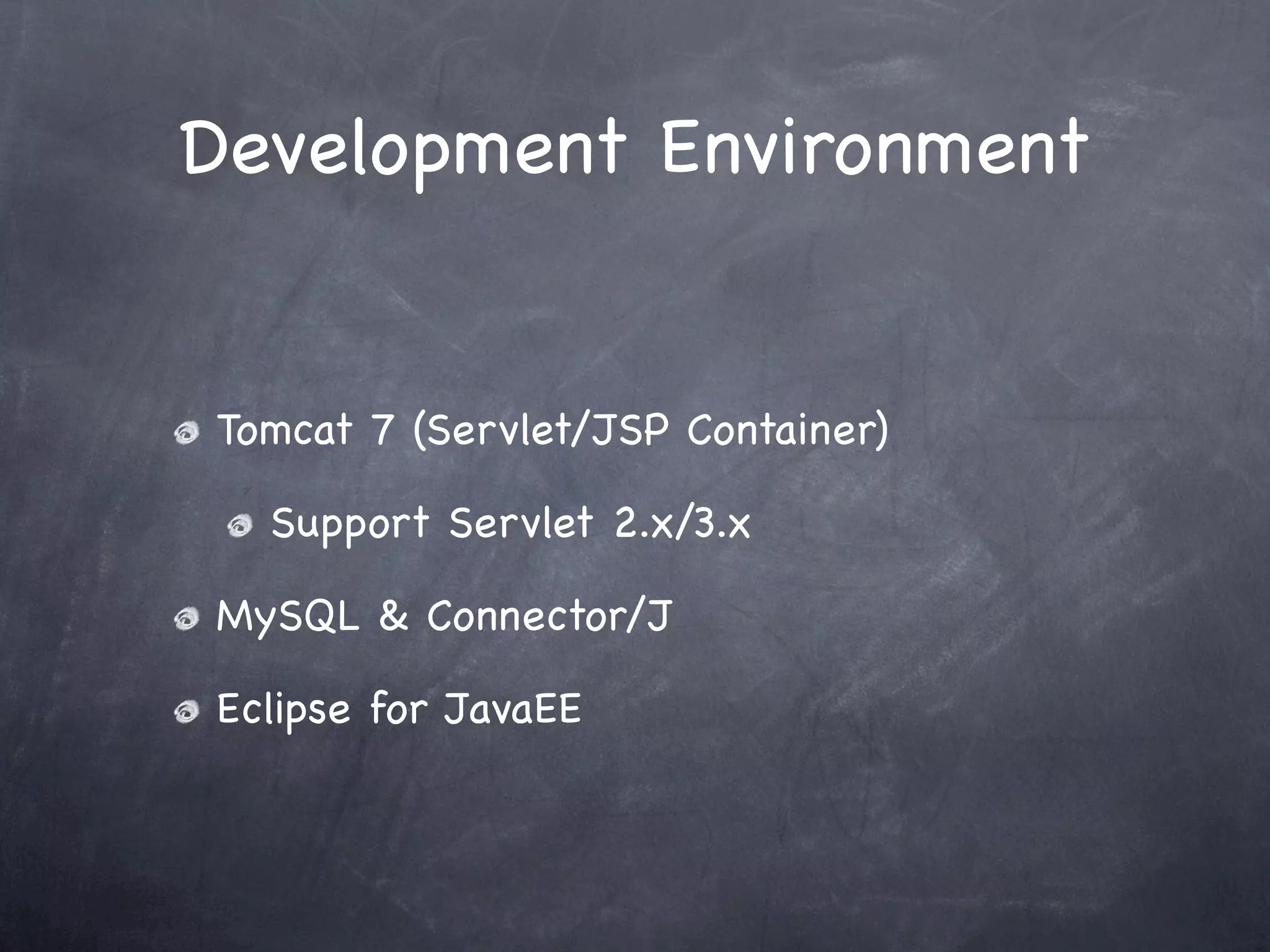 Development Environment

Tomcat 7 (Servlet/JSP Container)

Support Servlet 2.x/3.x

MySQL & Connector/J

Eclipse for JavaEE